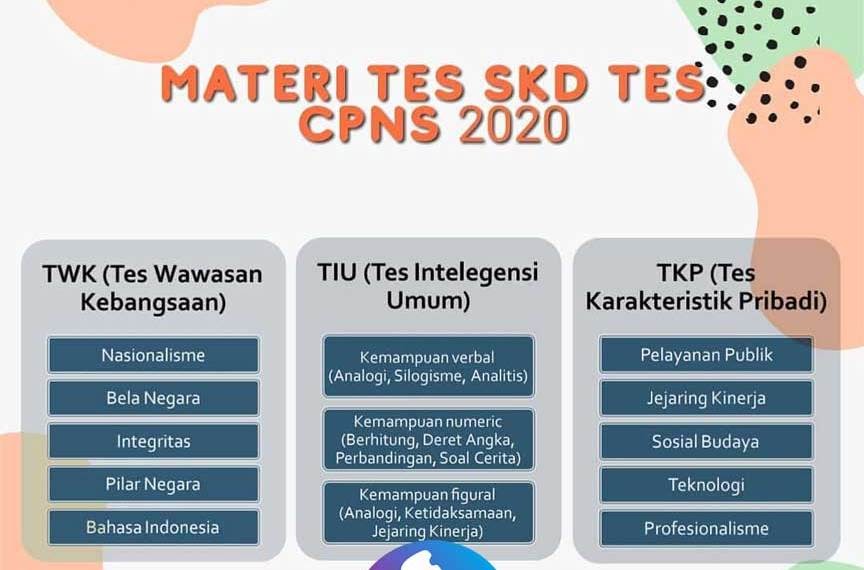 MATERI TES SKD TES CPNS 2020

TWK (Tes Wawasan Kebangsaan)

Nasionalisme

Bela Negara

Integritas

Pilar Negara

Bahasa Indonesia

TIU (Tes Intelegensi Umum)

Kemampuan verbal (Analogi, Silogisme, Analitis)

Kemampuan numeric (Berhitung, Deret Angka, Perbandingan, Soal Cerita)

Kemampuan figural (Analogi, Ketidaksamaan, Jejaring Kinerja)

TKP (Tes Karakteristik Pribadi)

Pelayanan Publik

Jejaring Kinerja

Sosial Budaya

Teknologi

Profesionalisme